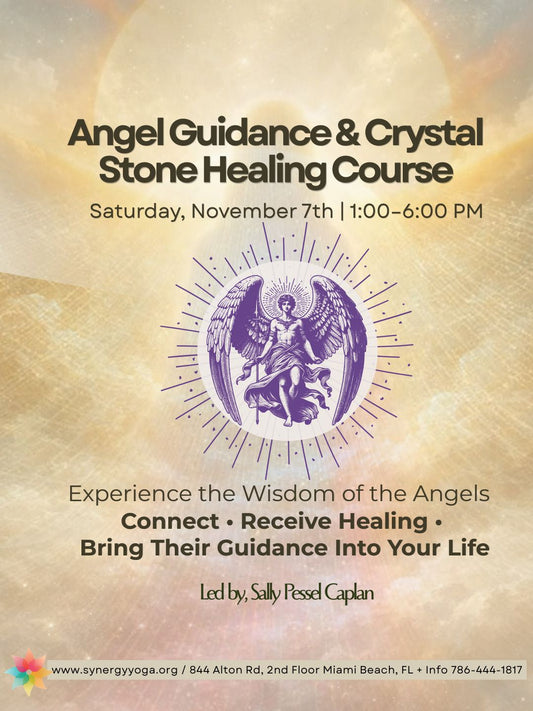 Angel Guidance & Crystal Stone Healing Course

Saturday, November 7th | 1:00–6:00 PM

Experience the Wisdom of the Angels
Connect • Receive Healing •
Bring Their Guidance Into Your Life

Led by, Sally Pessel Caplan

www.synergyyoga.org / 844 Alton Rd, 2nd Floor Miami Beach, FL + Info 786-444-1817